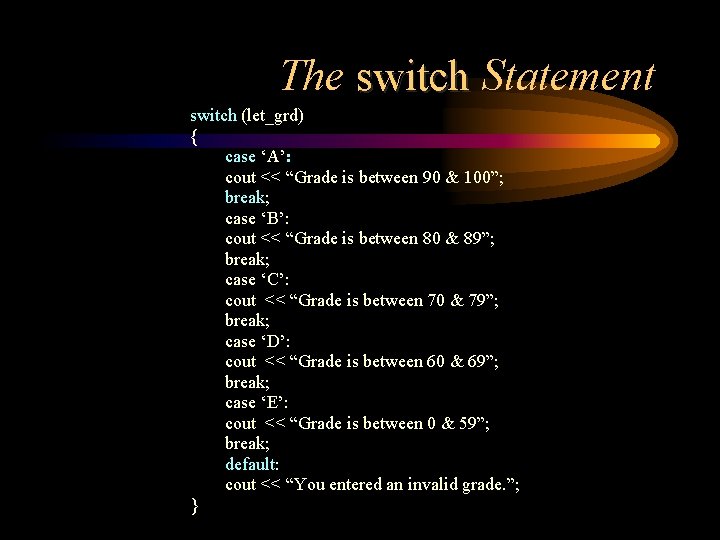 The switch Statement

switch (let_grd)
{
case ‘A’:
cout << “Grade is between 90 & 100”;
break;
case ‘B’:
cout << “Grade is between 80 & 89”;
break;
case ‘C’:
cout << “Grade is between 70 & 79”;
break;
case ‘D’:
cout << “Grade is between 60 & 69”;
break;
case ‘E’:
cout << “Grade is between 0 & 59”;
break;
default:
cout << “You entered an invalid grade.”;
}